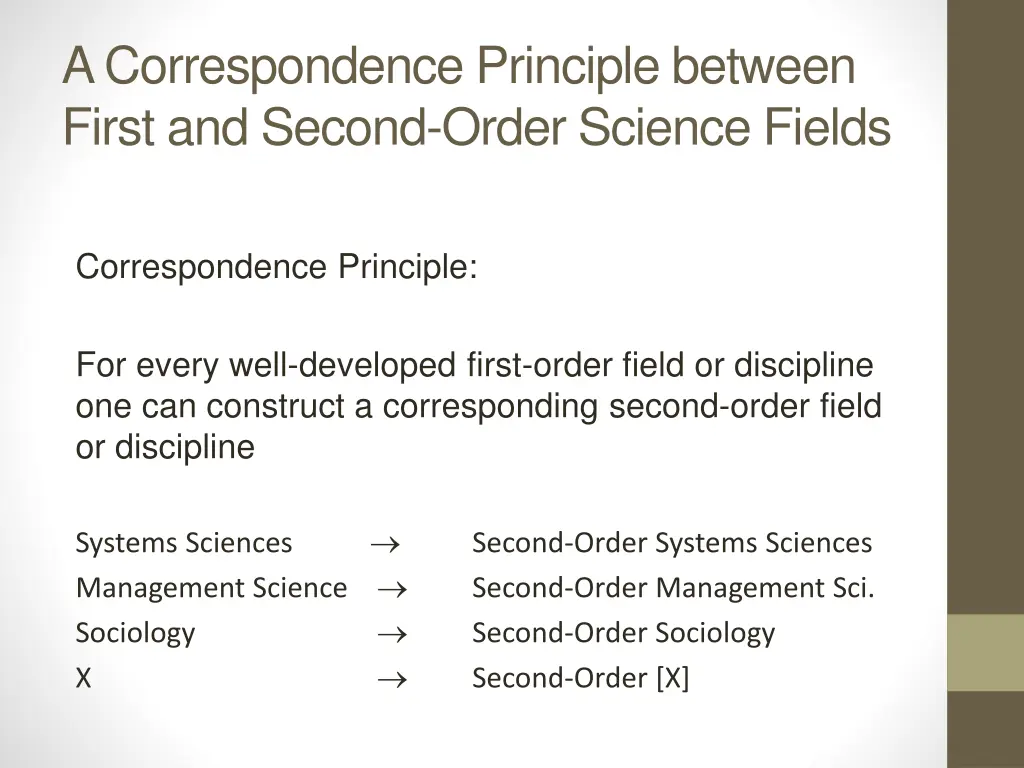 A Correspondence Principle between First and Second-Order Science Fields

Correspondence Principle:

For every well-developed first-order field or discipline one can construct a corresponding second-order field or discipline

Systems Sciences $\rightarrow$ Second-Order Systems Sciences
Management Science $\rightarrow$ Second-Order Management Sci.
Sociology $\rightarrow$ Second-Order Sociology
X $\rightarrow$ Second-Order [X]